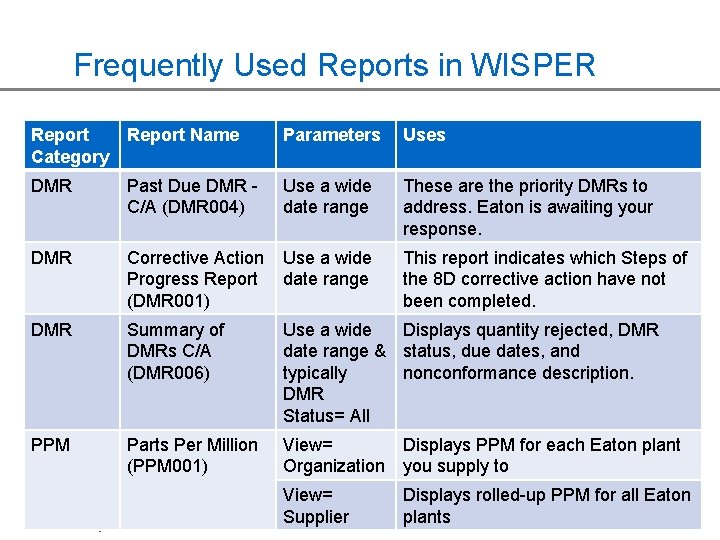 Frequently Used Reports in WISPER

| Report Category | Report Name | Parameters | Uses |
|---|---|---|---|
| DMR | Past Due DMR - C/A (DMR004) | Use a wide date range | These are the priority DMRs to address. Eaton is awaiting your response. |
| DMR | Corrective Action Progress Report (DMR001) | Use a wide date range | This report indicates which Steps of the 8D corrective action have not been completed. |
| DMR | Summary of DMRs C/A (DMR006) | Use a wide date range & typically DMR Status= All | Displays quantity rejected, DMR status, due dates, and nonconformance description. |
| PPM | Parts Per Million (PPM001) | View= Organization | Displays PPM for each Eaton plant you supply to |
| | | View= Supplier | Displays rolled-up PPM for all Eaton plants |